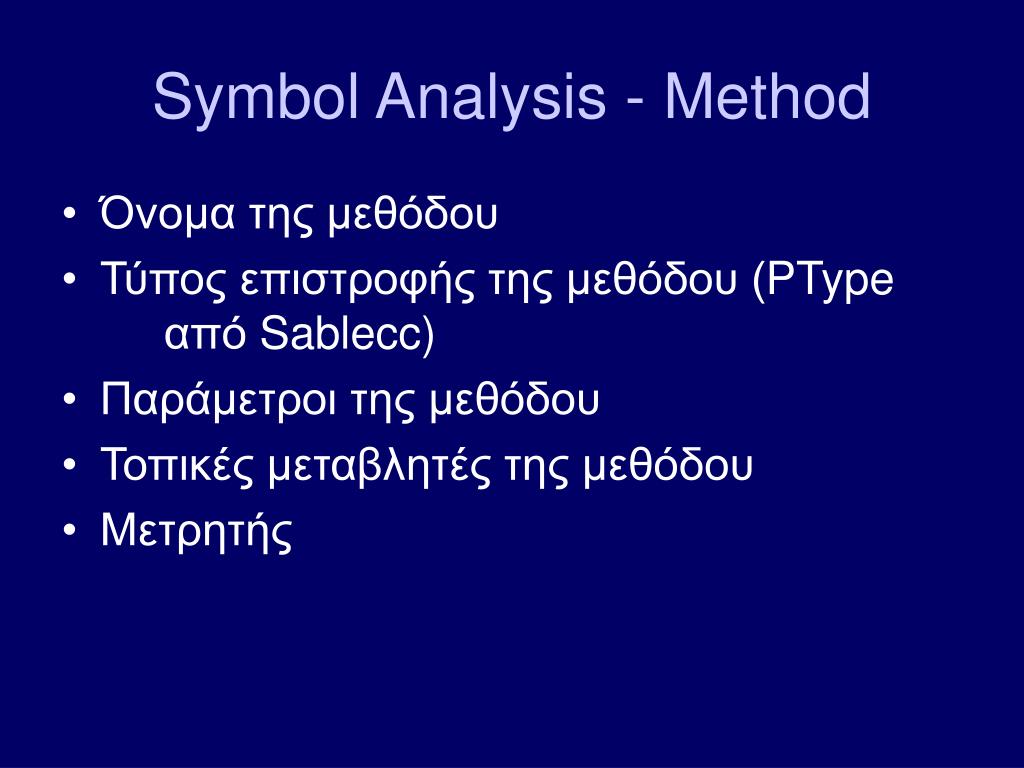 Symbol Analysis - Method

• Όνομα της μεθόδου
• Τύπος επιστροφής της μεθόδου (PType από Sablecc)
• Παράμετροι της μεθόδου
• Τοπικές μεταβλητές της μεθόδου
• Μετρητής